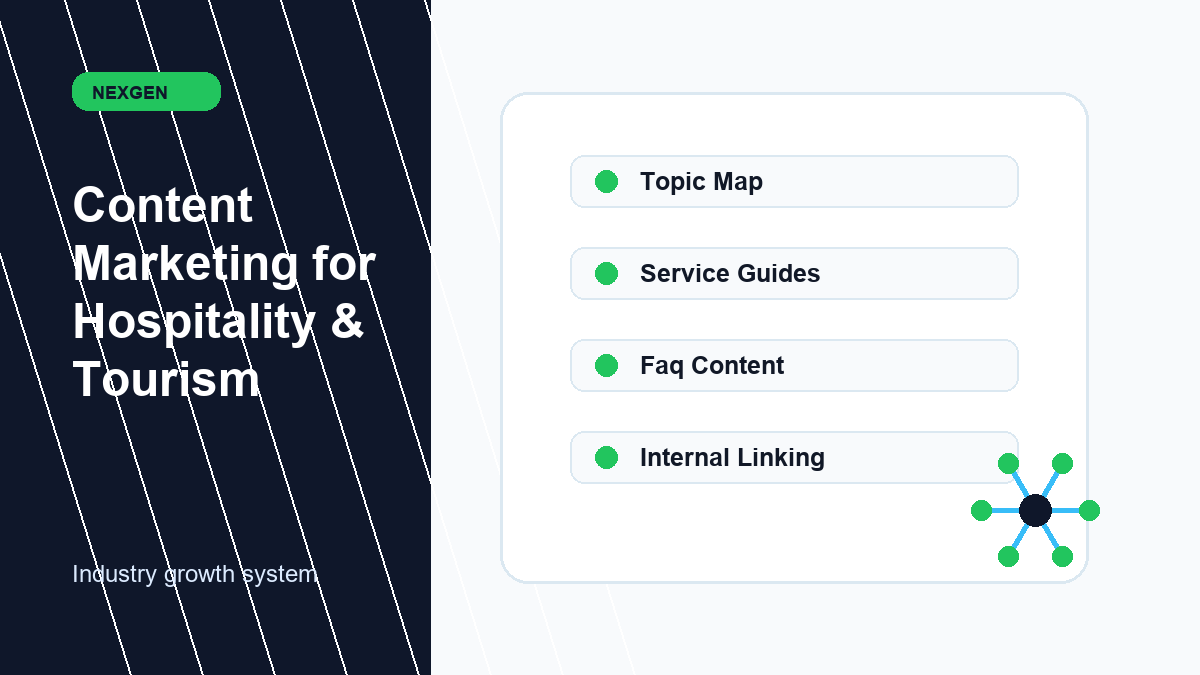 NEXGEN

Content Marketing for Hospitality & Tourism

Industry growth system

Topic Map

Service Guides

Faq Content

Internal Linking